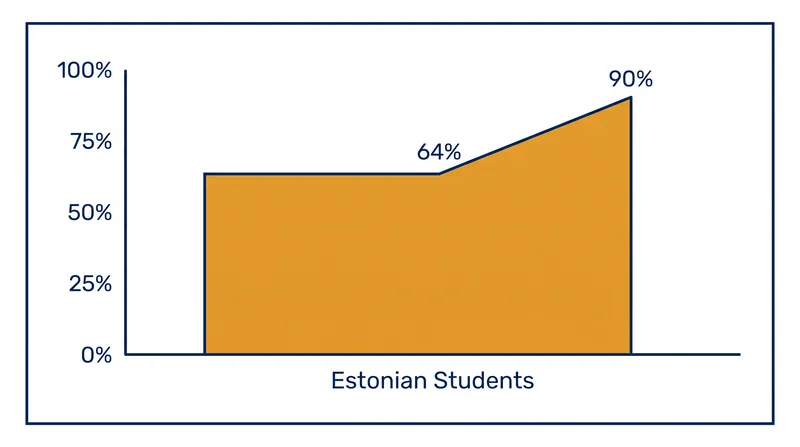 100%
75%
50%
25%
0%

64%
90%

Estonian Students